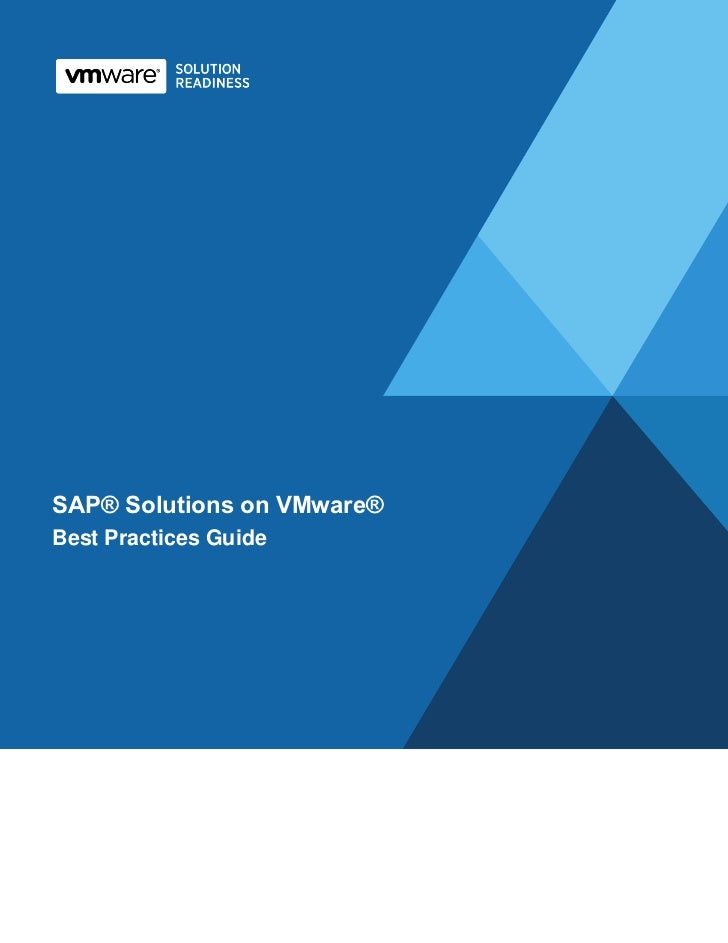 vmware® SOLUTION READINESS

SAP® Solutions on VMware®
Best Practices Guide